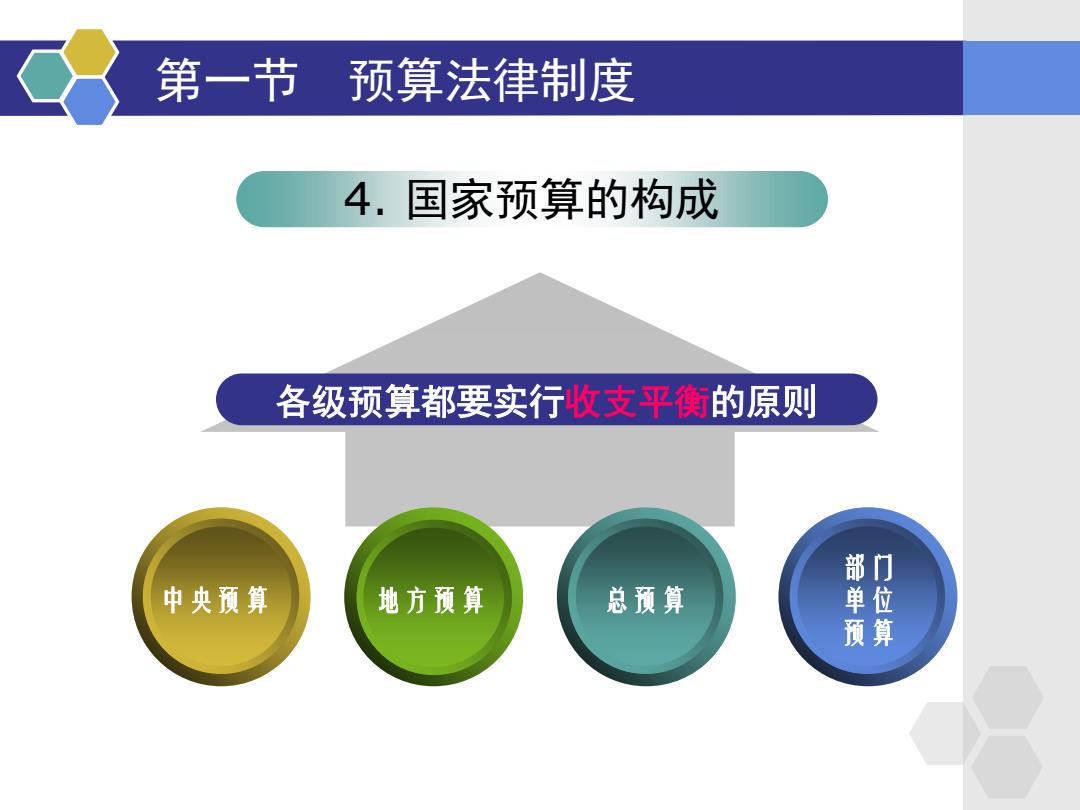 第一节　预算法律制度

4. 国家预算的构成

各级预算都要实行收支平衡的原则

中央预算

地方预算

总预算

部门单位预算